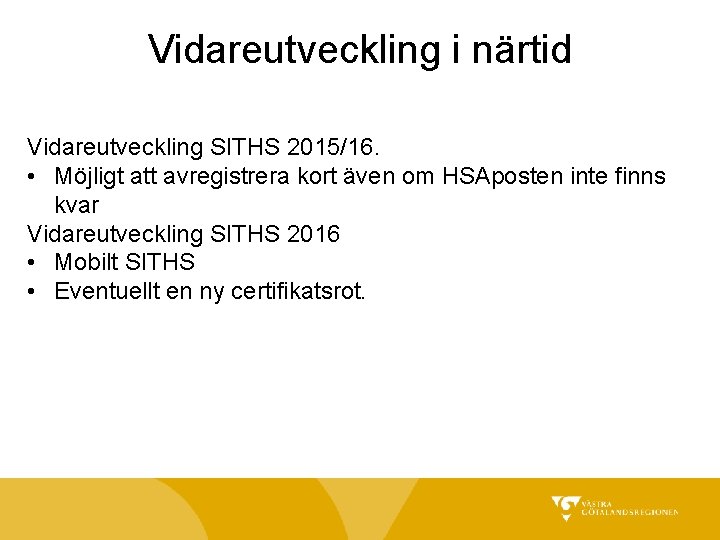 Vidareutveckling i närtid

Vidareutveckling SITHS 2015/16.
• Möjligt att avregistrera kort även om HSAposten inte finns kvar
Vidareutveckling SITHS 2016
• Mobilt SITHS
• Eventuellt en ny certifikatsrot.

VÄSTRA GÖTALANDSREGIONEN